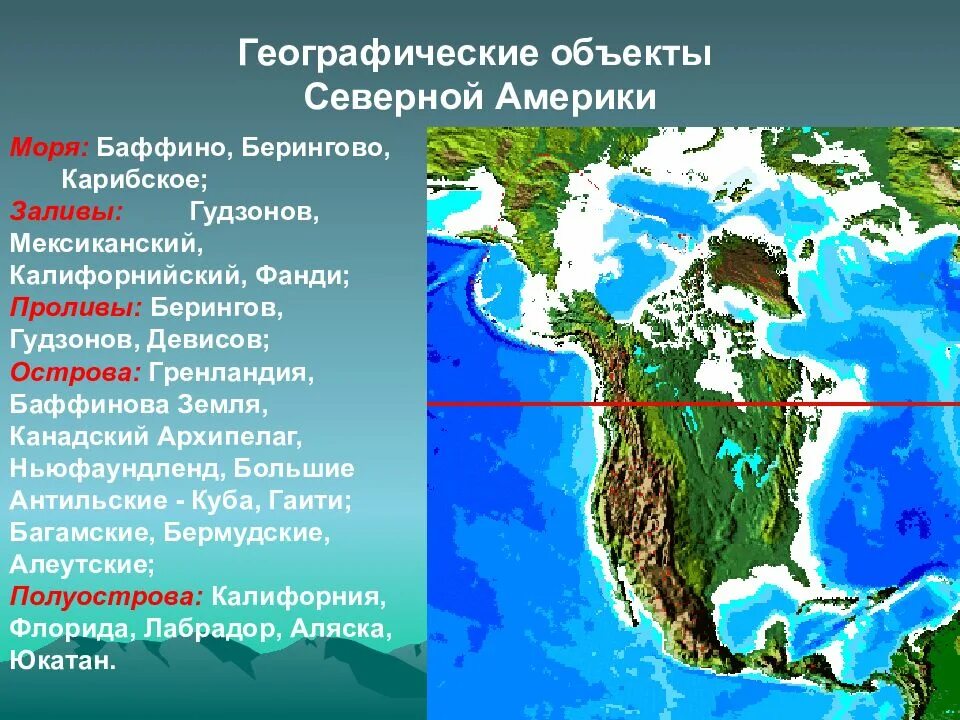 Географические объекты Северной Америки

Моря: Баффино, Берингово, Карибское;
Заливы: Гудзонов, Мексиканский, Калифорнийский, Фанди;
Проливы: Берингов, Гудзонов, Девисов;
Острова: Гренландия, Баффинова Земля, Канадский Архипелаг, Ньюфаундленд, Большие Антильские - Куба, Гаити; Багамские, Бермудские, Алеутские;
Полуострова: Калифорния, Флорида, Лабрадор, Аляска, Юкатан.